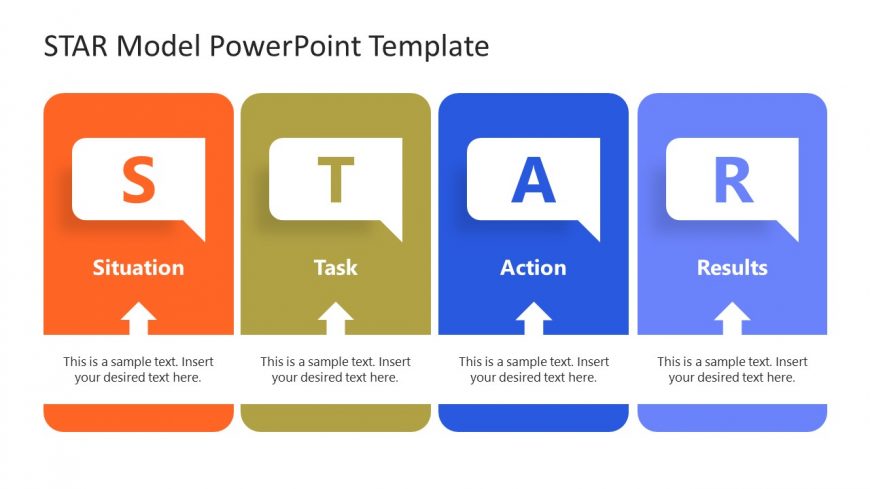 STAR Model PowerPoint Template

S

Situation

This is a sample text. Insert your desired text here.

T

Task

This is a sample text. Insert your desired text here.

A

Action

This is a sample text. Insert your desired text here.

R

Results

This is a sample text. Insert your desired text here.